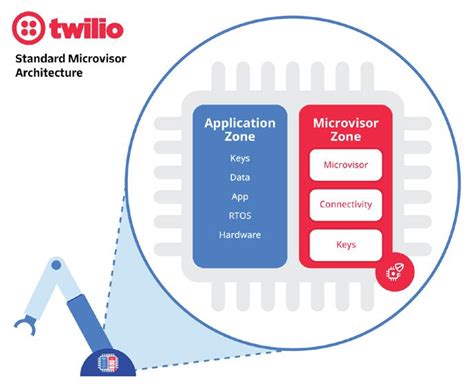 twilio

Standard Microvisor Architecture

Application Zone

Keys

Data

App

RTOS

Hardware

Microvisor Zone

Microvisor

Connectivity

Keys